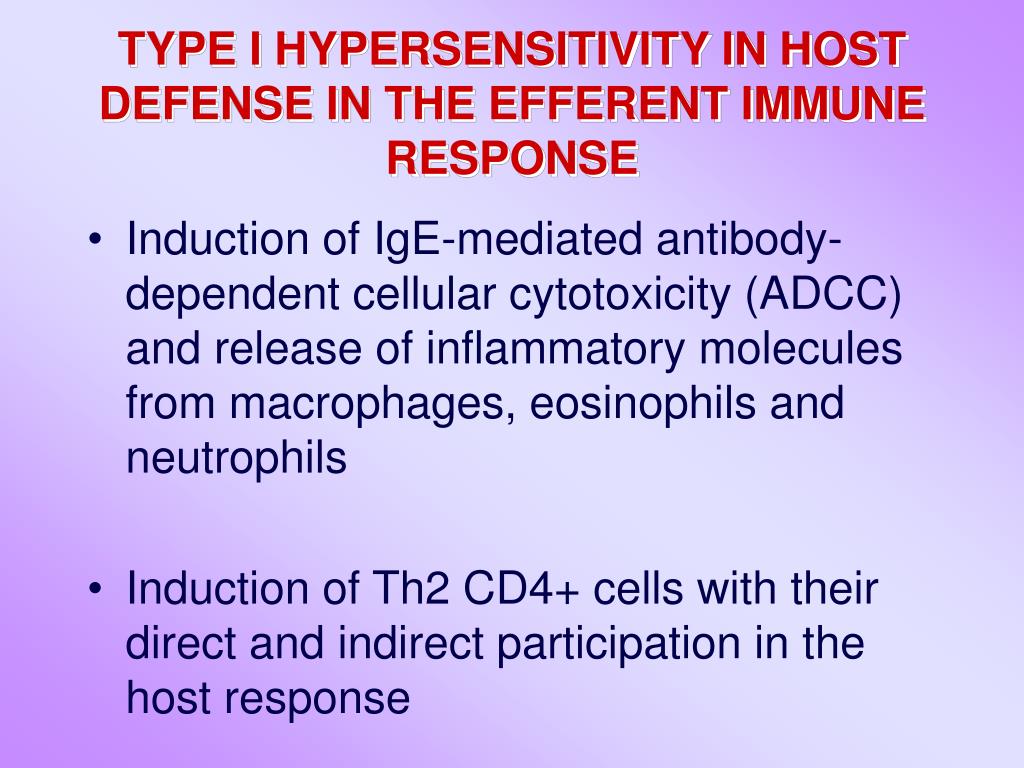 TYPE I HYPERSENSITIVITY IN HOST DEFENSE IN THE EFFERENT IMMUNE RESPONSE

• Induction of IgE-mediated antibody-dependent cellular cytotoxicity (ADCC) and release of inflammatory molecules from macrophages, eosinophils and neutrophils

• Induction of Th2 CD4+ cells with their direct and indirect participation in the host response